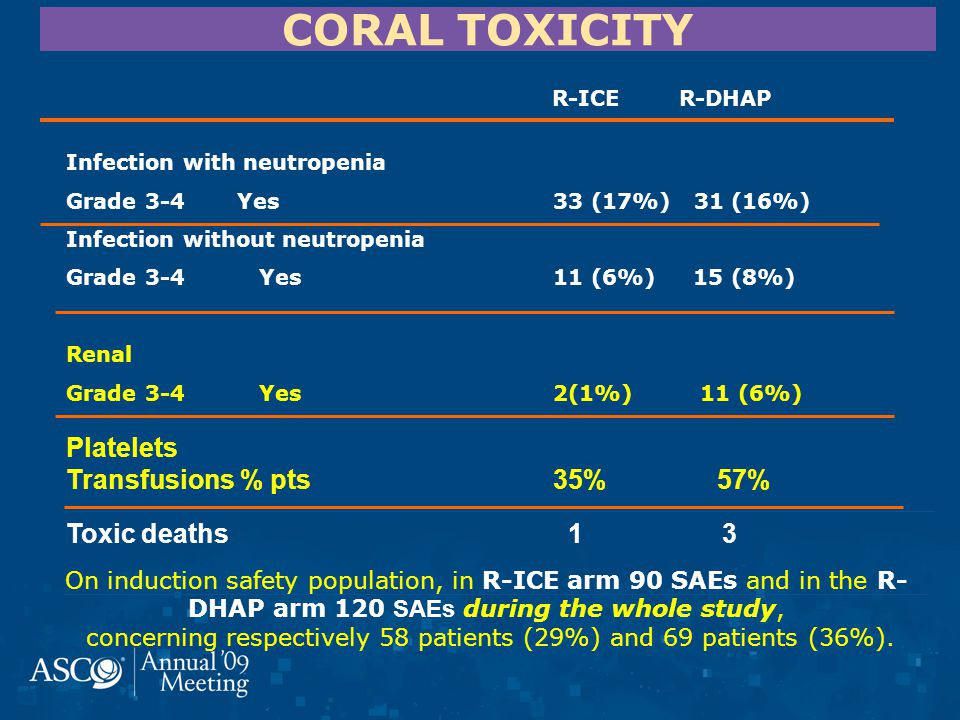 CORAL TOXICITY

| | R-ICE | R-DHAP |
|---|---|---|
| Infection with neutropenia | | |
| Grade 3-4 Yes | 33 (17%) | 31 (16%) |
| Infection without neutropenia | | |
| Grade 3-4 Yes | 11 (6%) | 15 (8%) |
| Renal | | |
| Grade 3-4 Yes | 2(1%) | 11 (6%) |
| Platelets Transfusions % pts | 35% | 57% |
| Toxic deaths | 1 | 3 |

On induction safety population, in R-ICE arm 90 SAEs and in the R-DHAP arm 120 SAEs during the whole study, concerning respectively 58 patients (29%) and 69 patients (36%).

ASCO Annual '09 Meeting